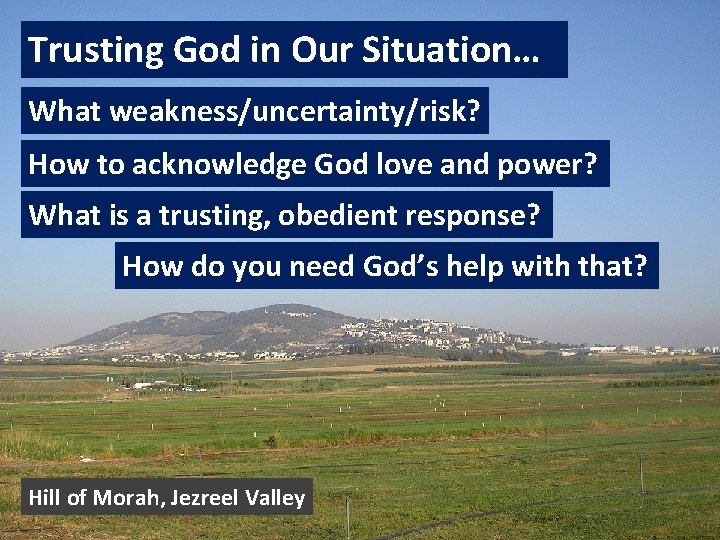 Trusting God in Our Situation…

What weakness/uncertainty/risk?

How to acknowledge God love and power?

What is a trusting, obedient response?

How do you need God's help with that?

Hill of Morah, Jezreel Valley